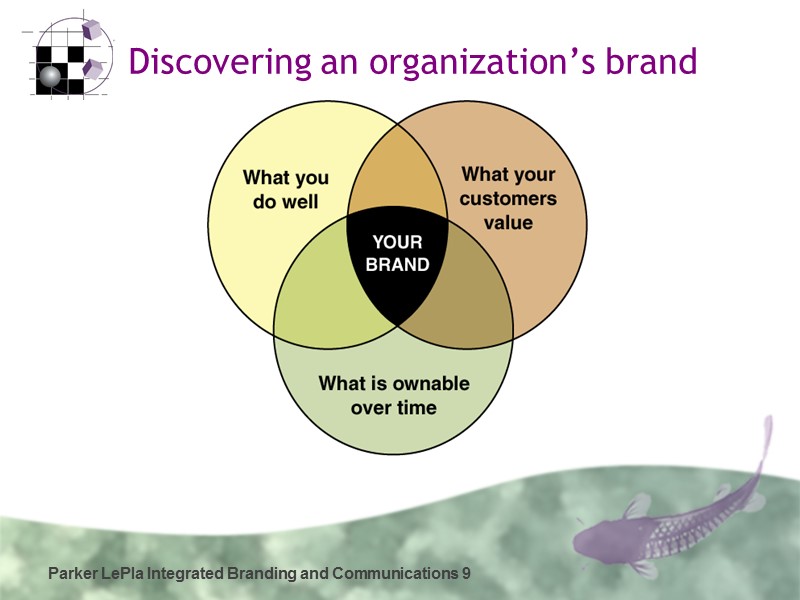 Discovering an organization's brand

What you do well

What your customers value

YOUR BRAND

What is ownable over time

Parker LePla Integrated Branding and Communications 9